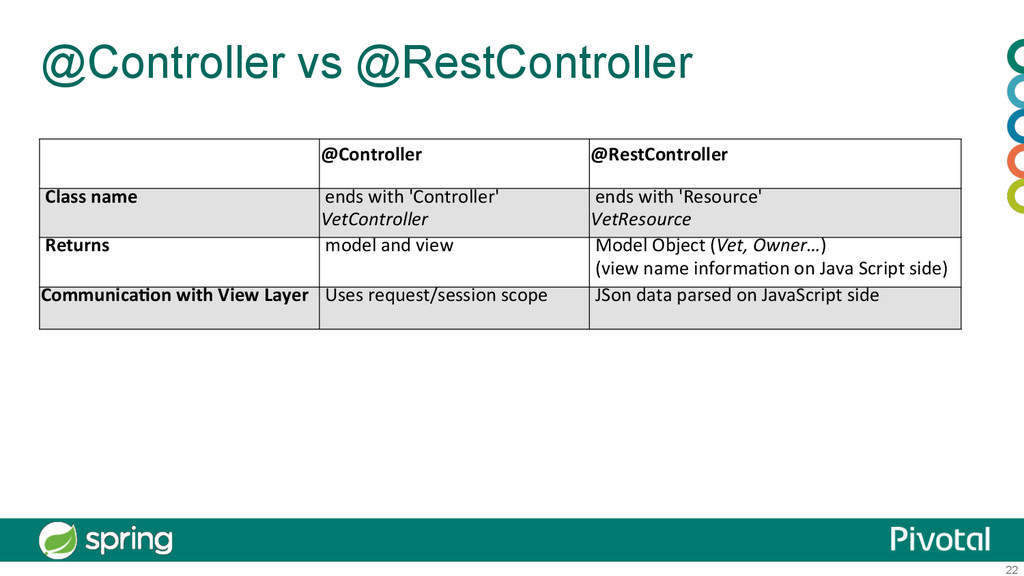 @Controller vs @RestController

| | @Controller | @RestController |
|---|---|---|
| Class name | ends with 'Controller' VetController | ends with 'Resource' VetResource |
| Returns | model and view | Model Object (Vet, Owner…) (view name information on Java Script side) |
| Communication with View Layer | Uses request/session scope | JSon data parsed on JavaScript side |

spring

Pivotal

22